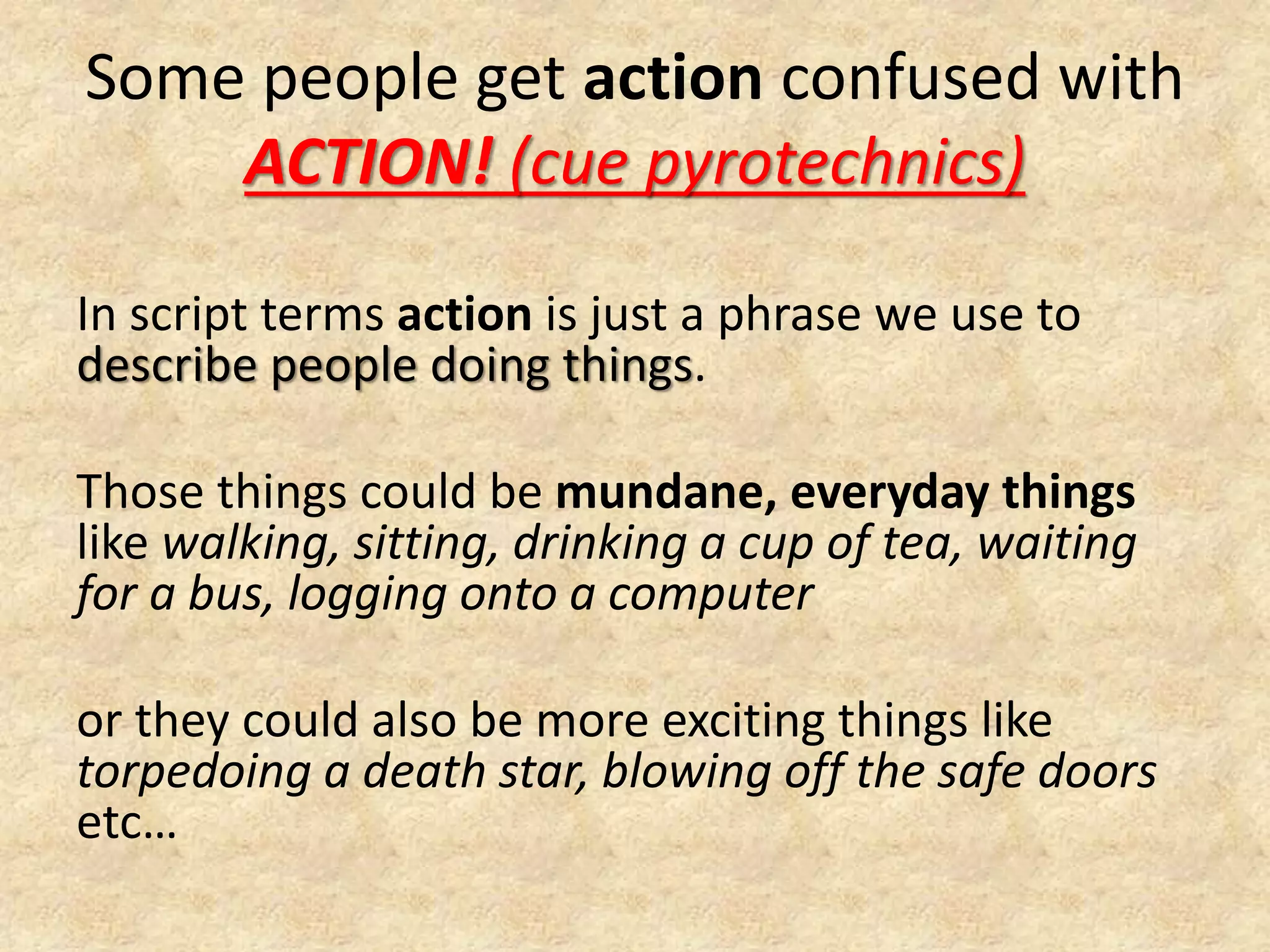 Some people get action confused with ACTION! (cue pyrotechnics)

In script terms action is just a phrase we use to describe people doing things.

Those things could be mundane, everyday things like walking, sitting, drinking a cup of tea, waiting for a bus, logging onto a computer

or they could also be more exciting things like torpedoing a death star, blowing off the safe doors etc…